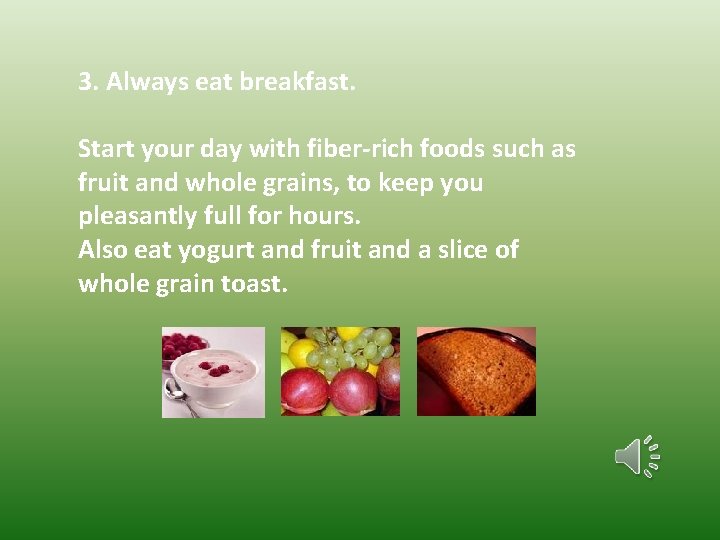 3. Always eat breakfast.

Start your day with fiber-rich foods such as fruit and whole grains, to keep you pleasantly full for hours.
Also eat yogurt and fruit and a slice of whole grain toast.